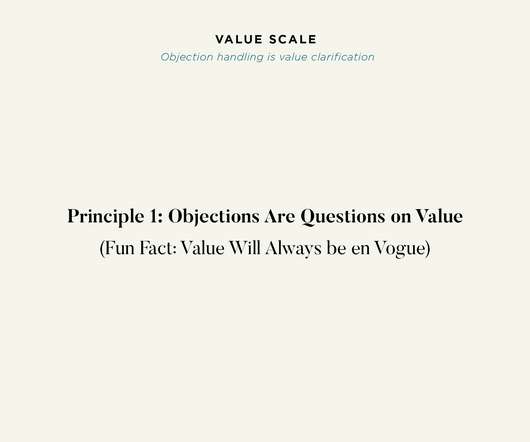 VALUE SCALE
Objection handling is value clarification

Principle 1: Objections Are Questions on Value
(Fun Fact: Value Will Always be en Vogue)